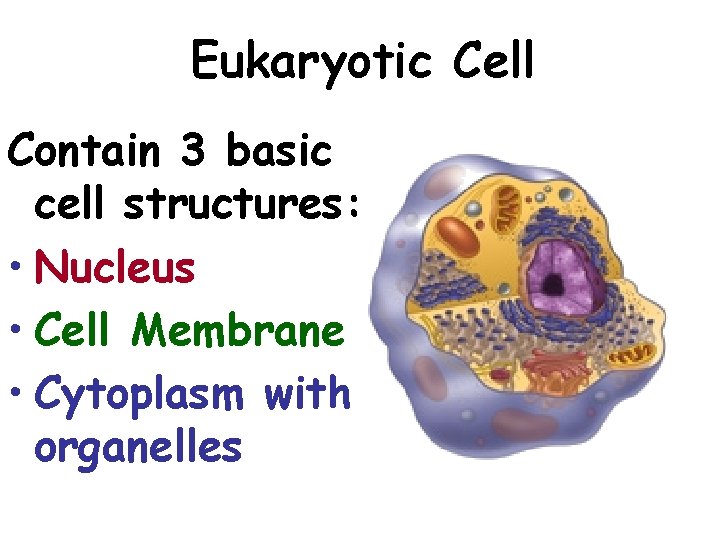 Eukaryotic Cell

Contain 3 basic cell structures:

• Nucleus
• Cell Membrane
• Cytoplasm with organelles